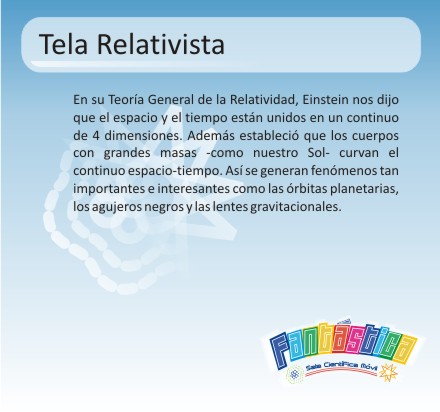 Tela Relativista

En su Teoría General de la Relatividad, Einstein nos dijo que el espacio y el tiempo están unidos en un continuo de 4 dimensiones. Además estableció que los cuerpos con grandes masas -como nuestro Sol- curvan el continuo espacio-tiempo. Así se generan fenómenos tan importantes e interesantes como las órbitas planetarias, los agujeros negros y las lentes gravitacionales.

Fantástica
Sala Científica Móvil